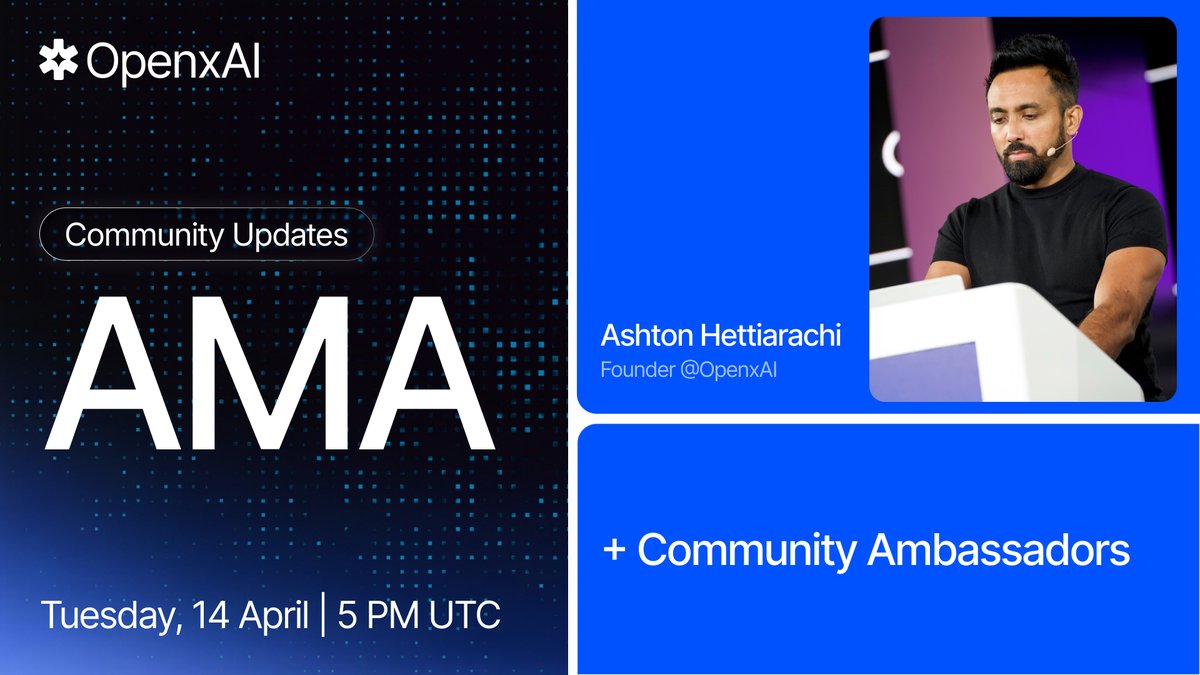 OpenxAI

Community Updates

AMA

Tuesday, 14 April | 5 PM UTC

Ashton Hettiarachi
Founder @OpenxAI

+ Community Ambassadors